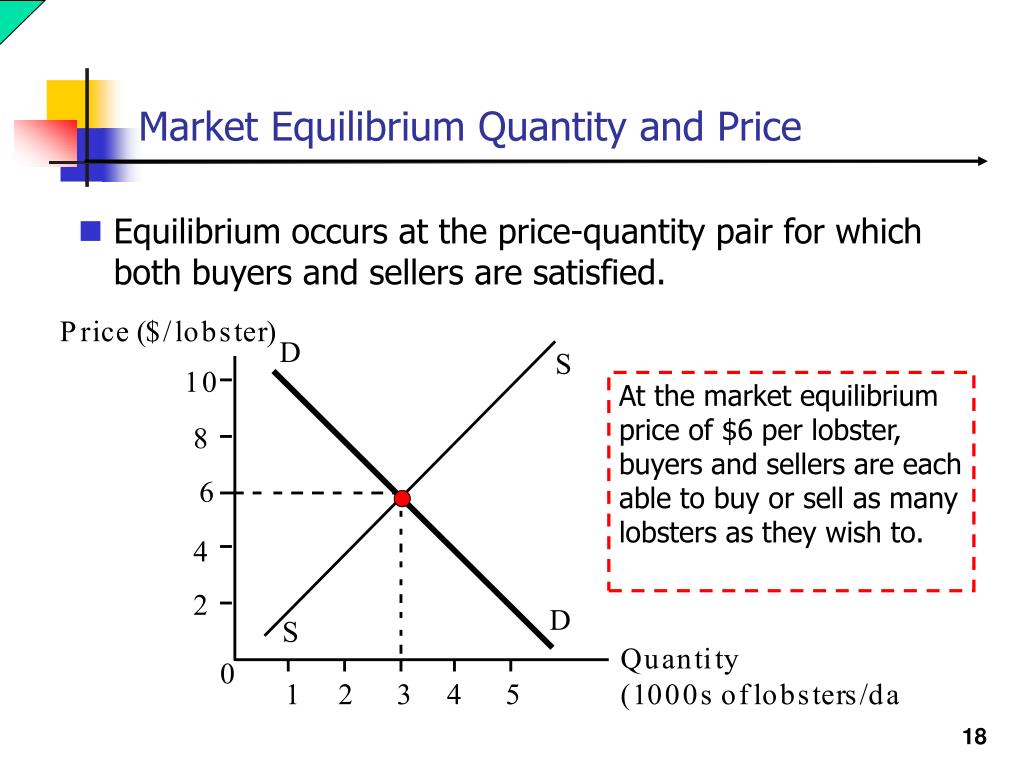 Market Equilibrium Quantity and Price

Equilibrium occurs at the price-quantity pair for which both buyers and sellers are satisfied.

Price ($/lobster)

D

S

10

8

6

4

2

0

S

D

1 2 3 4 5

Quantity (1000s of lobsters/da

At the market equilibrium price of $6 per lobster, buyers and sellers are each able to buy or sell as many lobsters as they wish to.

18